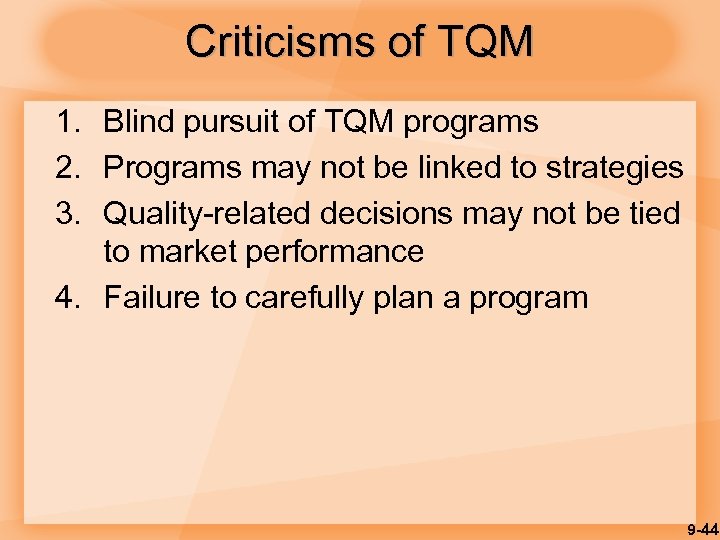 Criticisms of TQM

1. Blind pursuit of TQM programs
2. Programs may not be linked to strategies
3. Quality-related decisions may not be tied to market performance
4. Failure to carefully plan a program

9-44